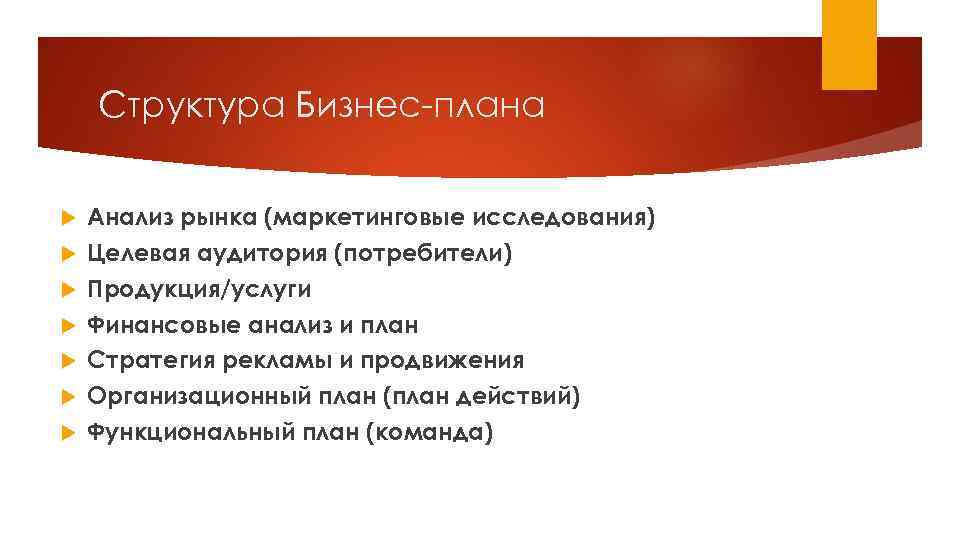 Структура Бизнес-плана

Анализ рынка (маркетинговые исследования)
Целевая аудитория (потребители)
Продукция/услуги
Финансовые анализ и план
Стратегия рекламы и продвижения
Организационный план (план действий)
Функциональный план (команда)